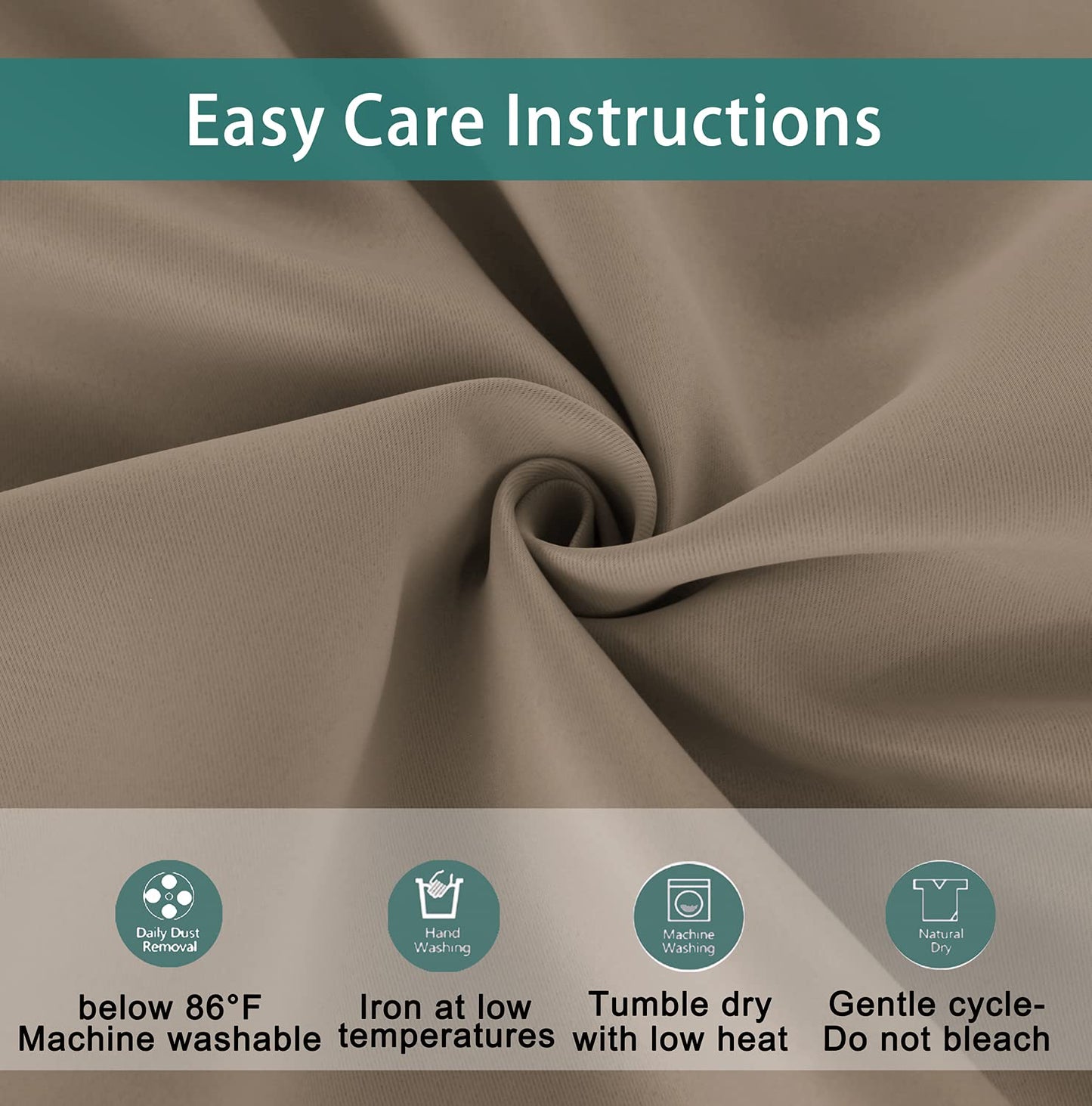 Easy Care Instructions

Daily Dust Removal

Hand Washing

Machine Washing

Natural Dry

below 86°F Machine washable

Iron at low temperatures

Tumble dry with low heat

Gentle cycle- Do not bleach